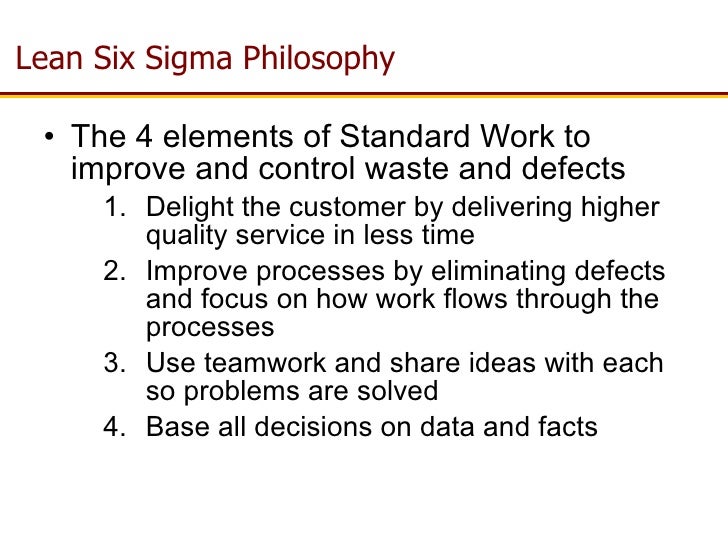 Lean Six Sigma Philosophy

• The 4 elements of Standard Work to improve and control waste and defects

1. Delight the customer by delivering higher quality service in less time
2. Improve processes by eliminating defects and focus on how work flows through the processes
3. Use teamwork and share ideas with each so problems are solved
4. Base all decisions on data and facts